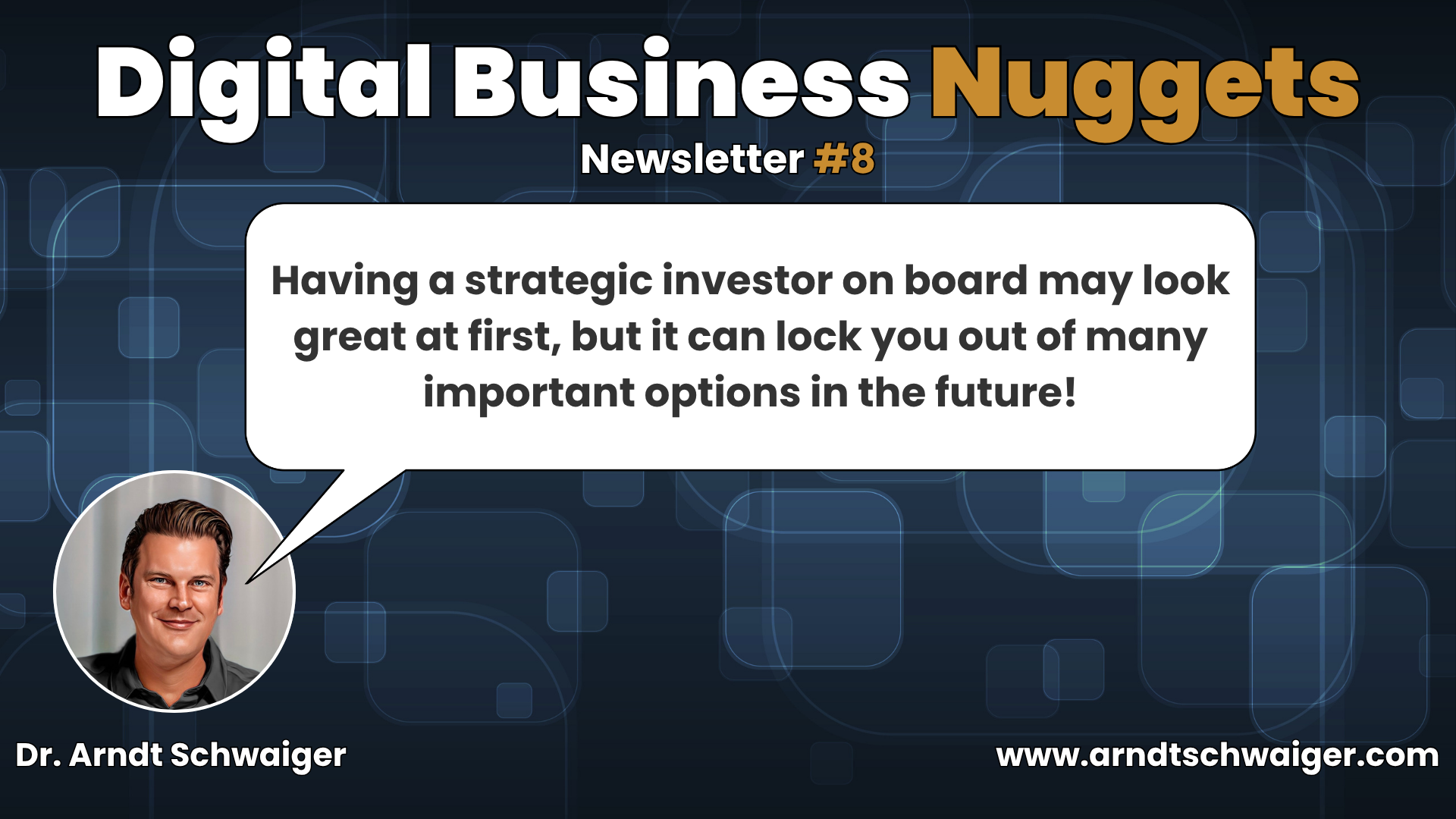 Digital Business Nuggets

Newsletter #8

Having a strategic investor on board may look great at first, but it can lock you out of many important options in the future!

Dr. Arndt Schwaiger

www.arndtschwaiger.com